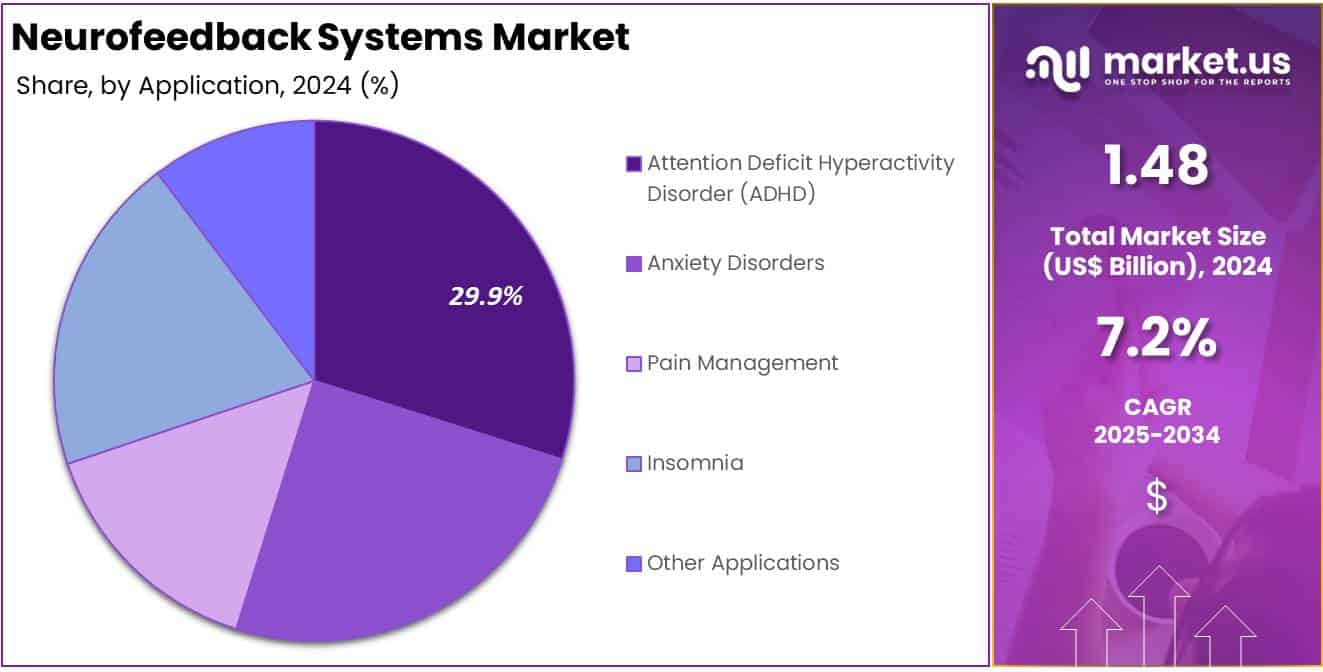 Neurofeedback Systems Market
Share, by Application, 2024 (%)

29.9%

Attention Deficit Hyperactivity Disorder (ADHD)
Anxiety Disorders
Pain Management
Insomnia
Other Applications

market.us
ONE STOP SHOP FOR THE REPORTS

1.48
Total Market Size (US$ Billion), 2024

7.2%
CAGR 2025-2034

$